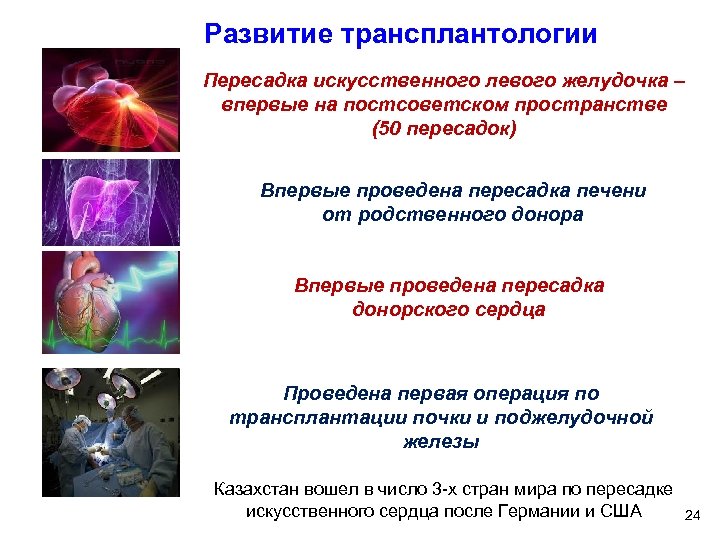 Развитие трансплантологии

Пересадка искусственного левого желудочка – впервые на постсоветском пространстве (50 пересадок)

Впервые проведена пересадка печени от родственного донора

Впервые проведена пересадка донорского сердца

Проведена первая операция по трансплантации почки и поджелудочной железы

Казахстан вошел в число 3-х стран мира по пересадке искусственного сердца после Германии и США

24